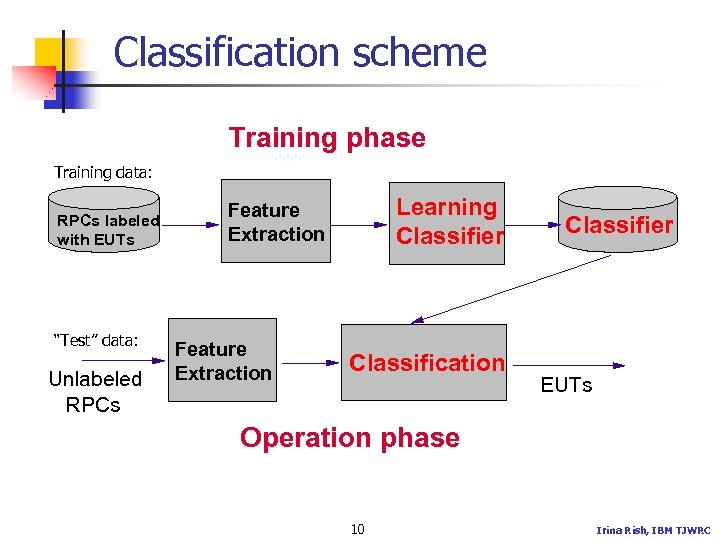 Classification scheme

Training phase

Training data:

RPCs labeled with EUTs

Feature Extraction

Learning Classifier

Classifier

"Test" data:

Unlabeled RPCs

Feature Extraction

Classification

EUTs

Operation phase

10

Irina Rish, IBM TJWRC